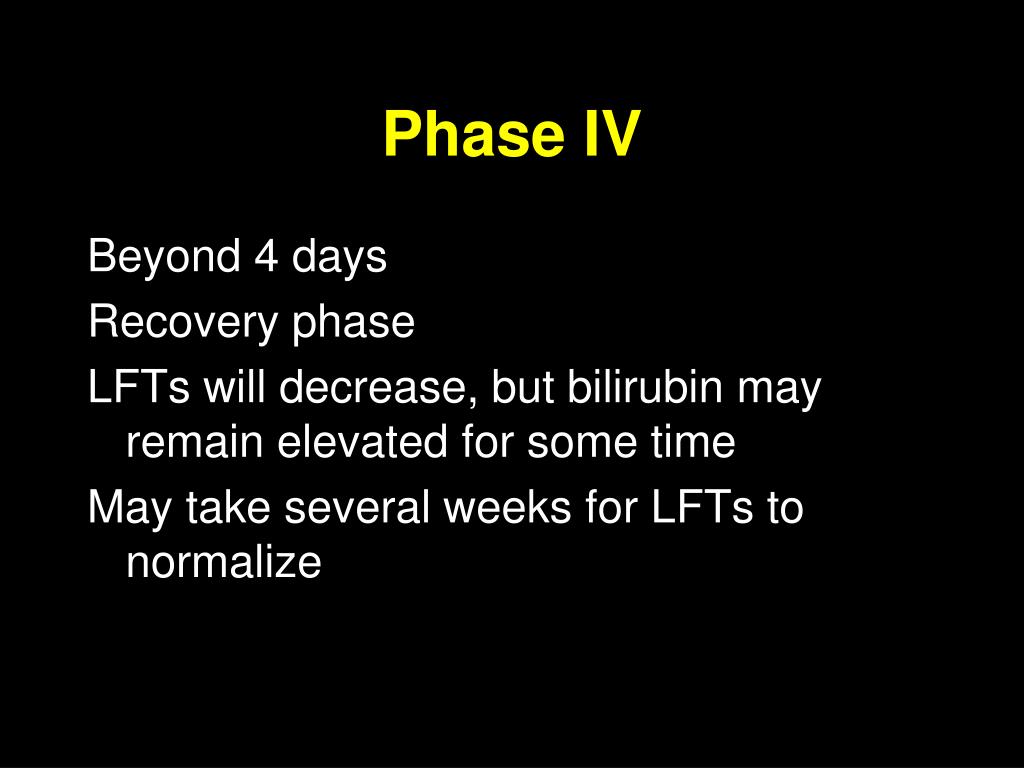 Phase IV

Beyond 4 days

Recovery phase

LFTs will decrease, but bilirubin may remain elevated for some time

May take several weeks for LFTs to normalize